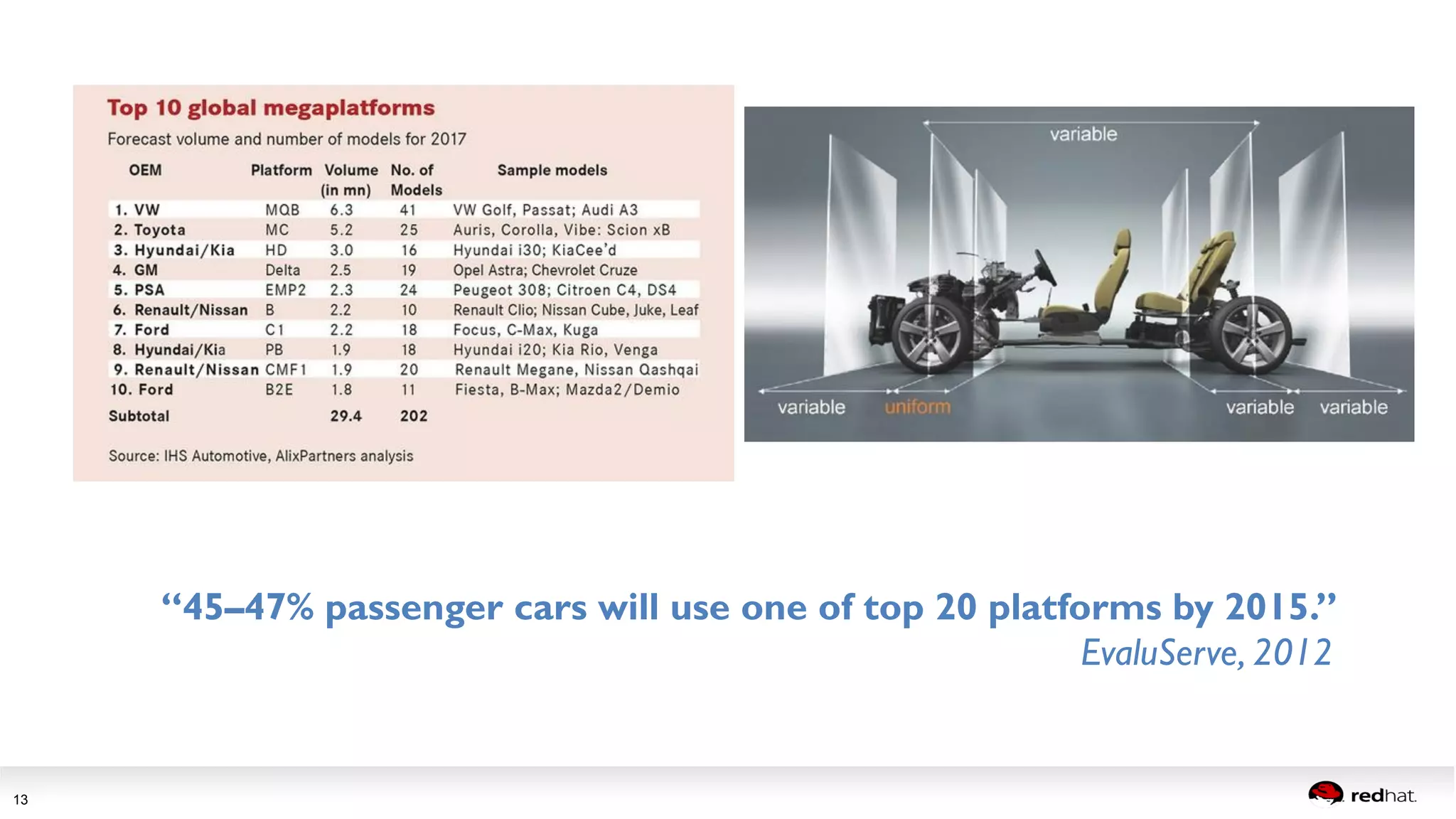 Top 10 global megaplatforms

Forecast volume and number of models for 2017

| OEM | Platform | Volume (in mn) | No. of Models | Sample models |
|---|---|---|---|---|
| 1. VW | MQB | 6.3 | 41 | VW Golf, Passat; Audi A3 |
| 2. Toyota | MC | 5.2 | 25 | Auris, Corolla, Vibe: Scion xB |
| 3. Hyundai/Kia | HD | 3.0 | 16 | Hyundai i30; KiaCee'd |
| 4. GM | Delta | 2.5 | 19 | Opel Astra; Chevrolet Cruze |
| 5. PSA | EMP2 | 2.3 | 24 | Peugeot 308; Citroen C4, DS4 |
| 6. Renault/Nissan | B | 2.2 | 10 | Renault Clio; Nissan Cube, Juke, Leaf |
| 7. Ford | C1 | 2.2 | 18 | Focus, C-Max, Kuga |
| 8. Hyundai/Kia | PB | 1.9 | 18 | Hyundai i20; Kia Rio, Venga |
| 9. Renault/Nissan | CMF1 | 1.9 | 20 | Renault Megane, Nissan Qashqai |
| 10. Ford | B2E | 1.8 | 11 | Fiesta, B-Max; Mazda2/Demio |
| Subtotal | | 29.4 | 202 | |

Source: IHS Automotive, AlixPartners analysis

variable

variable uniform variable variable

“45–47% passenger cars will use one of top 20 platforms by 2015.”
EvaluServe, 2012

13

redhat.